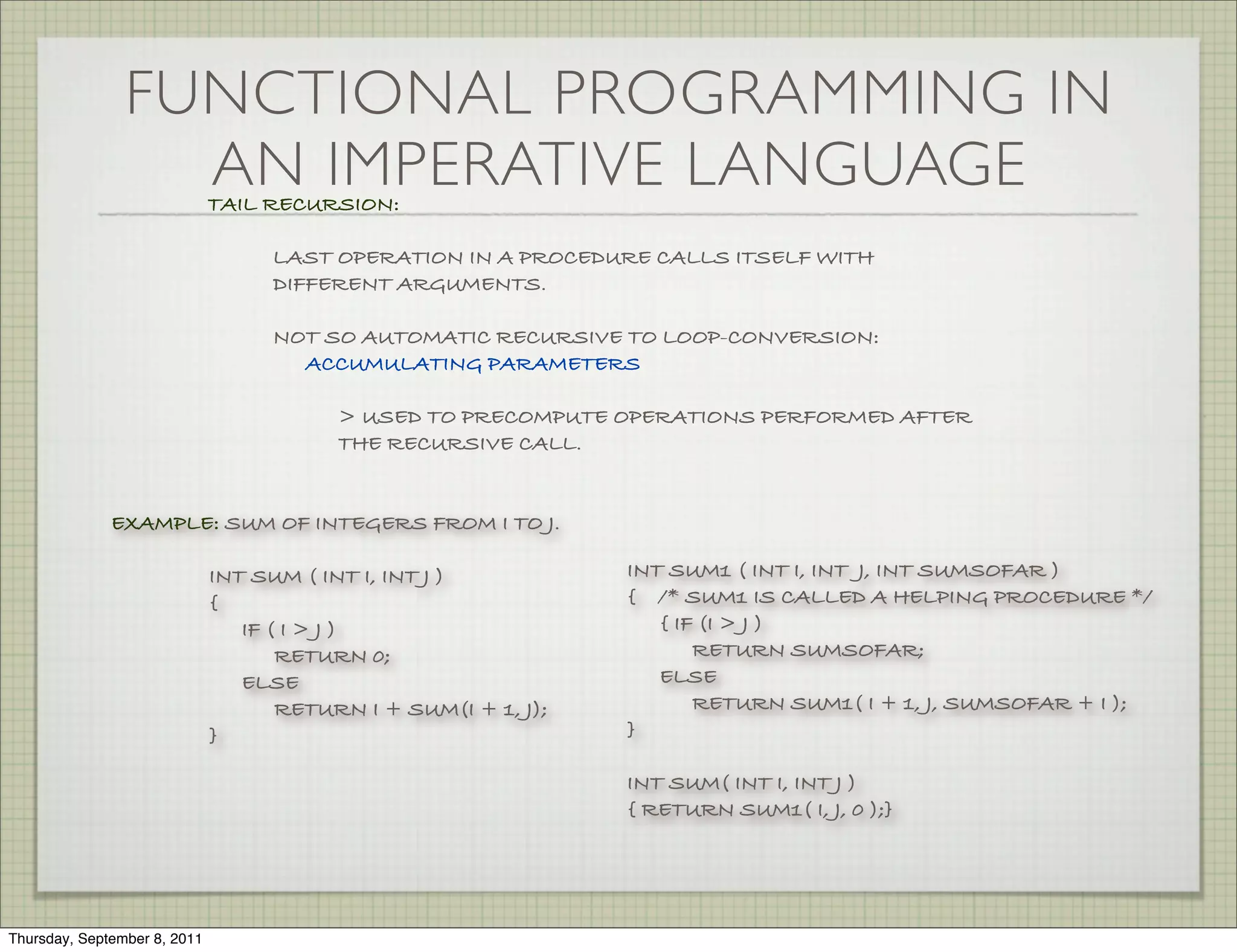 FUNCTIONAL PROGRAMMING IN AN IMPERATIVE LANGUAGE

TAIL RECURSION:

LAST OPERATION IN A PROCEDURE CALLS ITSELF WITH DIFFERENT ARGUMENTS.

NOT SO AUTOMATIC RECURSIVE TO LOOP-CONVERSION:
ACCUMULATING PARAMETERS

> USED TO PRECOMPUTE OPERATIONS PERFORMED AFTER THE RECURSIVE CALL.

EXAMPLE: SUM OF INTEGERS FROM I TO J.

INT SUM ( INT I, INT J )
{
IF ( I > J )
RETURN 0;
ELSE
RETURN I + SUM(I + 1, J);
}

INT SUM1 ( INT I, INT J, INT SUMSOFAR )
{ /* SUM1 IS CALLED A HELPING PROCEDURE */
{ IF (I > J )
RETURN SUMSOFAR;
ELSE
RETURN SUM1( I + 1, J, SUMSOFAR + I );
}

INT SUM( INT I, INT J )
{ RETURN SUM1( I, J, 0 );}

Thursday, September 8, 2011